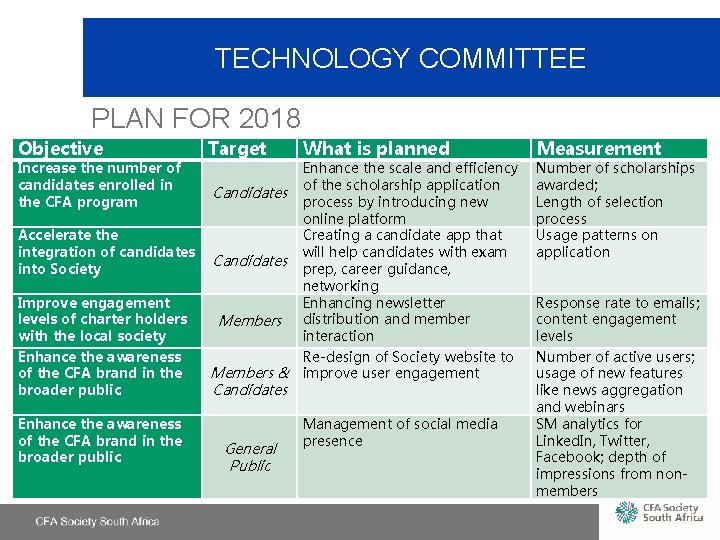 TECHNOLOGY COMMITTEE

PLAN FOR 2018

| Objective | Target | What is planned | Measurement |
|---|---|---|---|
| Increase the number of candidates enrolled in the CFA program | Candidates | Enhance the scale and efficiency of the scholarship application process by introducing new online platform | Number of scholarships awarded; Length of selection process |
| Accelerate the integration of candidates into Society | Candidates | Creating a candidate app that will help candidates with exam prep, career guidance, networking | Usage patterns on application |
| Improve engagement levels of charter holders with the local society | Members | Enhancing newsletter distribution and member interaction | Response rate to emails; content engagement levels |
| Enhance the awareness of the CFA brand in the broader public | Members & Candidates | Re-design of Society website to improve user engagement | Number of active users; usage of new features like news aggregation and webinars |
| Enhance the awareness of the CFA brand in the broader public | General Public | Management of social media presence | SM analytics for LinkedIn, Twitter, Facebook; depth of impressions from non-members |

CFA Society South Africa

CFA Society South Africa